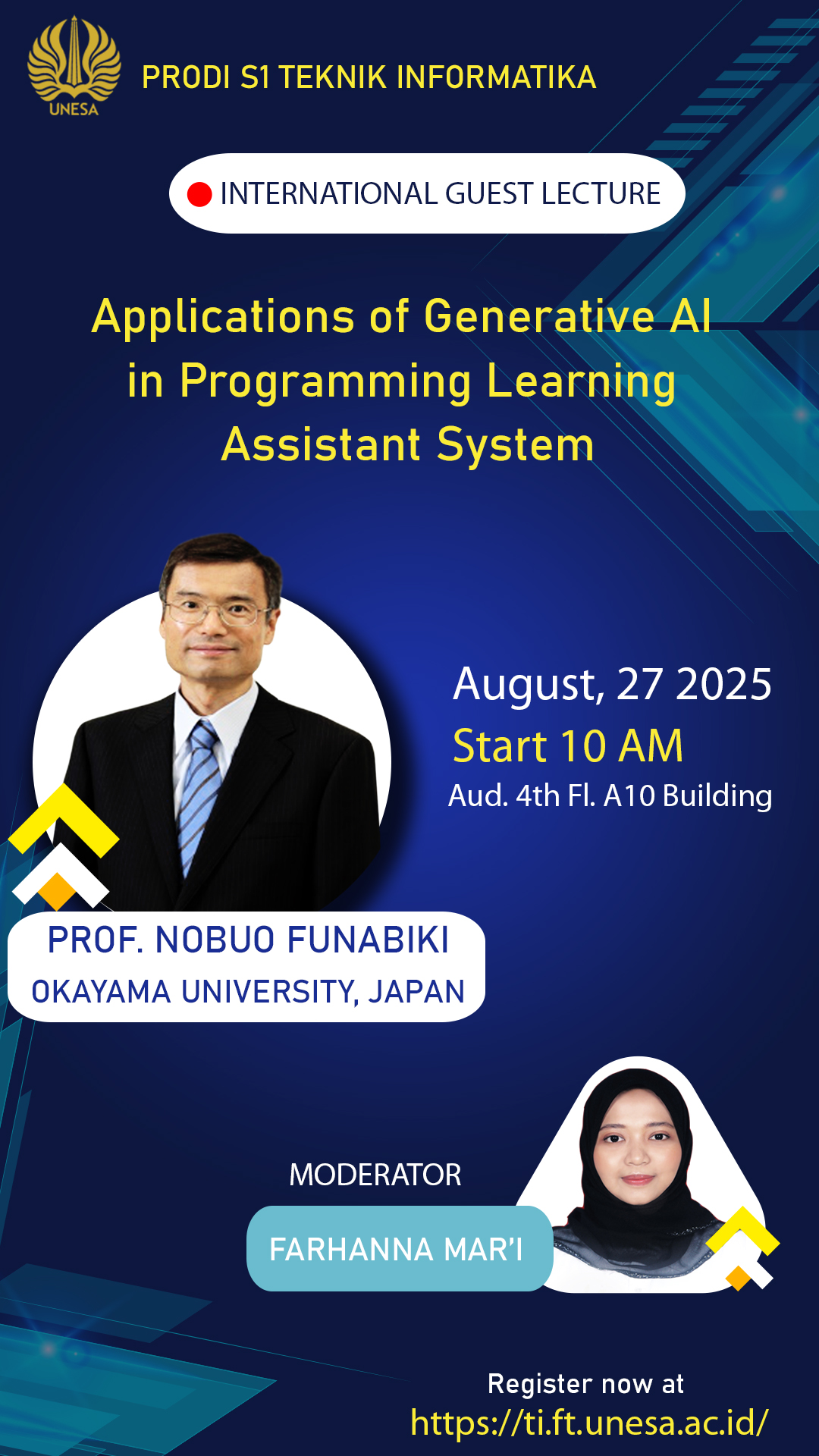 UNESA

PRODI S1 TEKNIK INFORMATIKA

INTERNATIONAL GUEST LECTURE

Applications of Generative AI in Programming Learning Assistant System

August, 27 2025
Start 10 AM
Aud. 4th Fl. A10 Building

PROF. NOBUO FUNABIKI
OKAYAMA UNIVERSITY, JAPAN

MODERATOR
FARHANNA MAR'I

Register now at
https://ti.ft.unesa.ac.id/